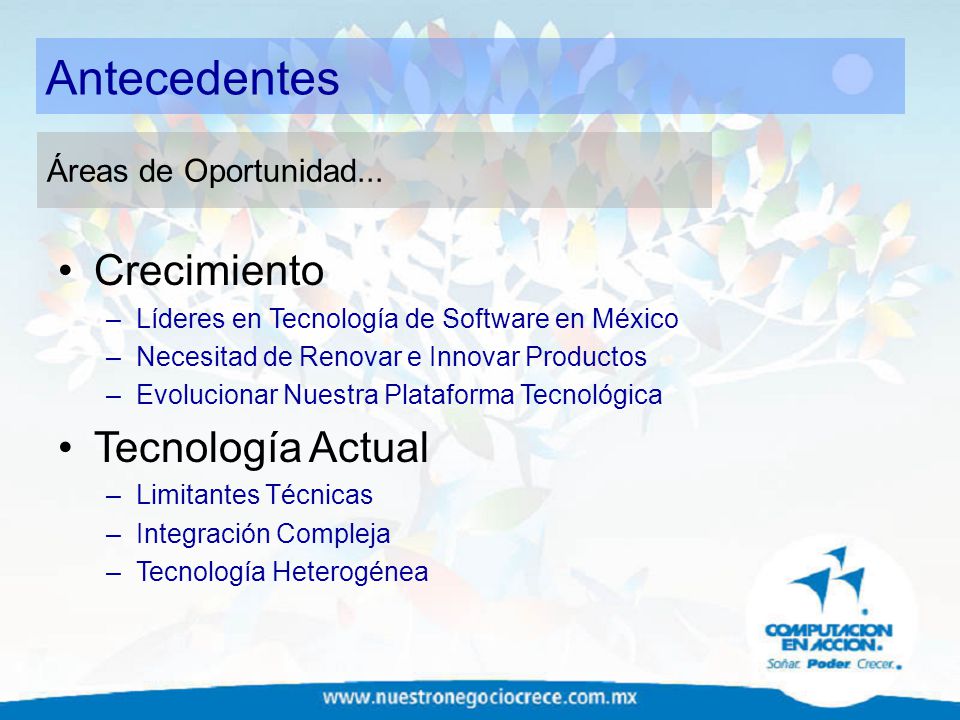 Antecedentes

Áreas de Oportunidad...

• Crecimiento
– Líderes en Tecnología de Software en México
– Necesitad de Renovar e Innovar Productos
– Evolucionar Nuestra Plataforma Tecnológica

• Tecnología Actual
– Limitantes Técnicas
– Integración Compleja
– Tecnología Heterogénea

COMPUTACION EN ACCION.
Soñar. Poder. Crecer.

www.nuestronegociocrece.com.mx